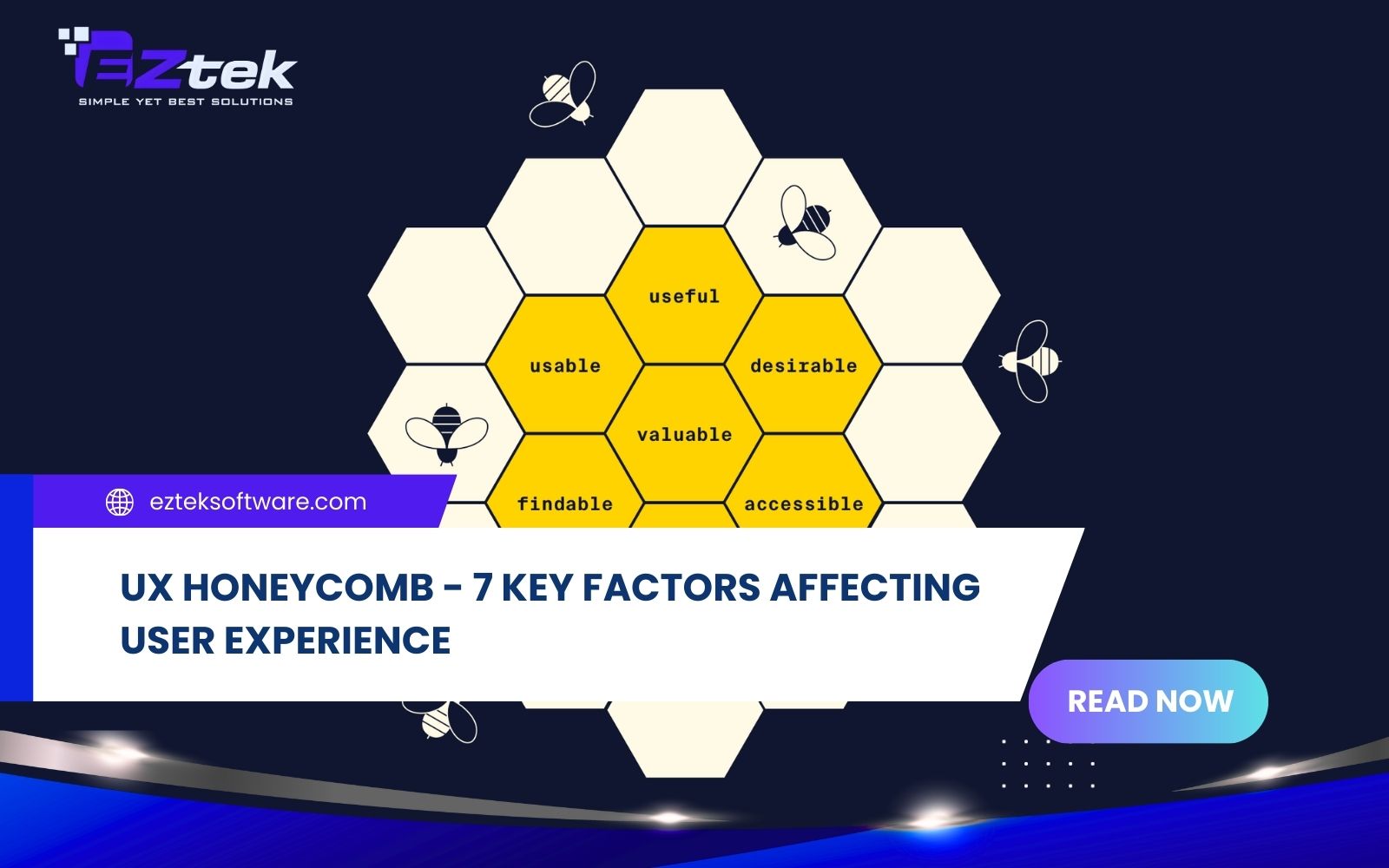 EZtek
SIMPLE YET BEST SOLUTIONS

useful
usable
desirable
valuable
findable
accessible

ezteksoftware.com

UX HONEYCOMB - 7 KEY FACTORS AFFECTING USER EXPERIENCE

READ NOW